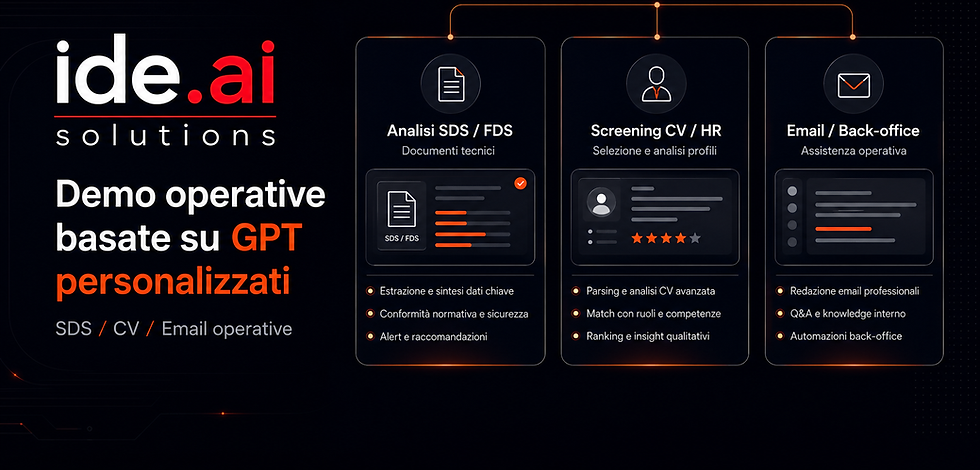 ide.ai
solutions

Demo operative basate su GPT personalizzati

SDS / CV / Email operative

Analisi SDS / FDS
Documenti tecnici

SDS / FDS

Estrazione e sintesi dati chiave
Conformità normativa e sicurezza
Alert e raccomandazioni

Screening CV / HR
Selezione e analisi profili

Parsing e analisi CV avanzata
Match con ruoli e competenze
Ranking e insight qualitativi

Email / Back-office
Assistenza operativa

Redazione email professionali
Q&A e knowledge interno
Automazioni back-office